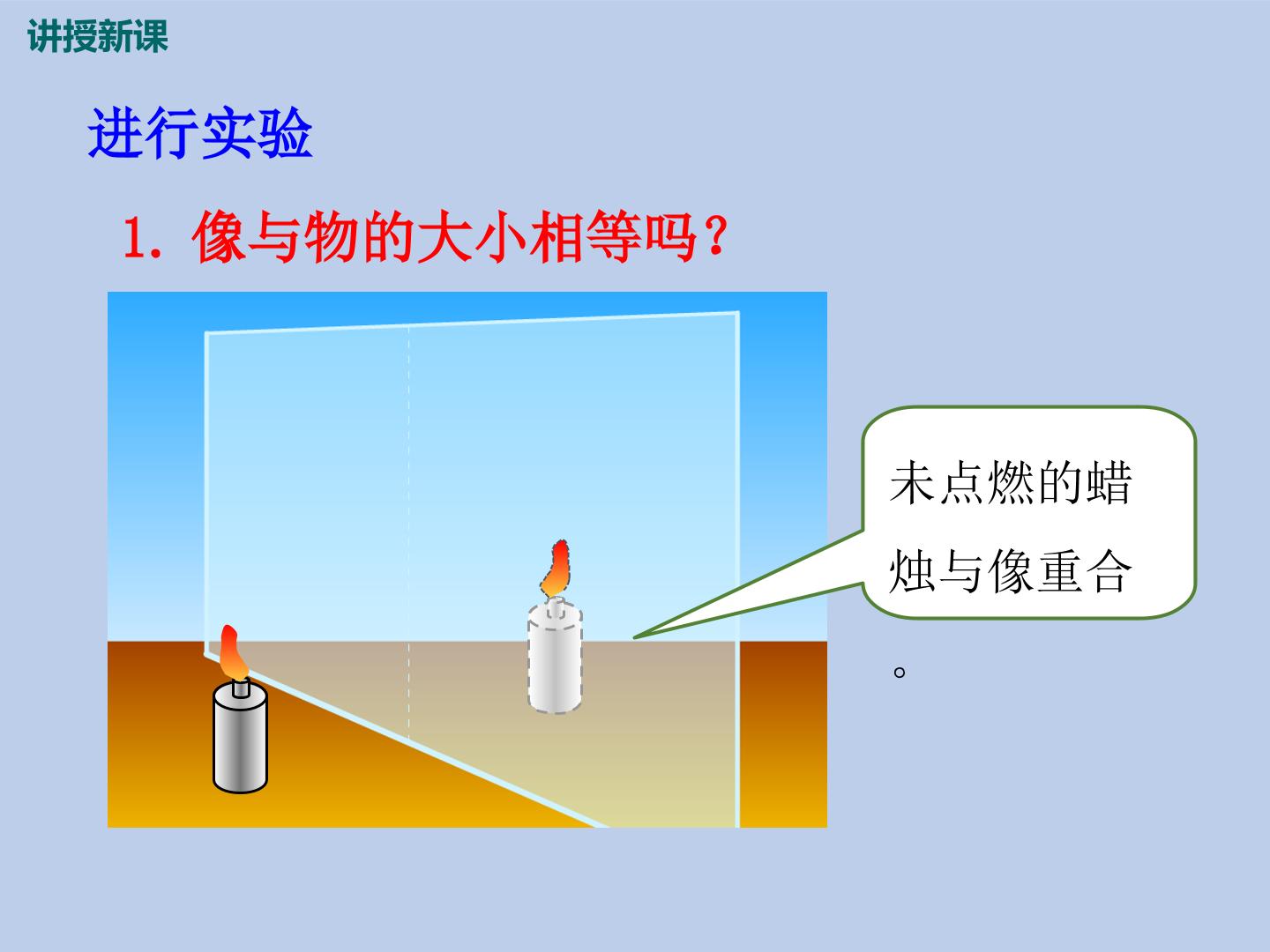 讲授新课

进行实验

1.像与物的大小相等吗？

未点燃的蜡烛与像重合。